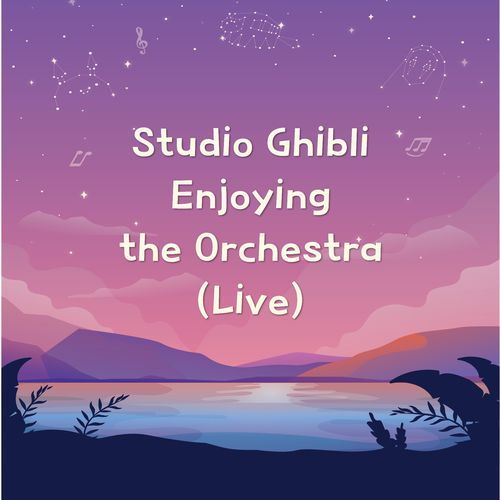 Studio Ghibli
Enjoying
the Orchestra
(Live)